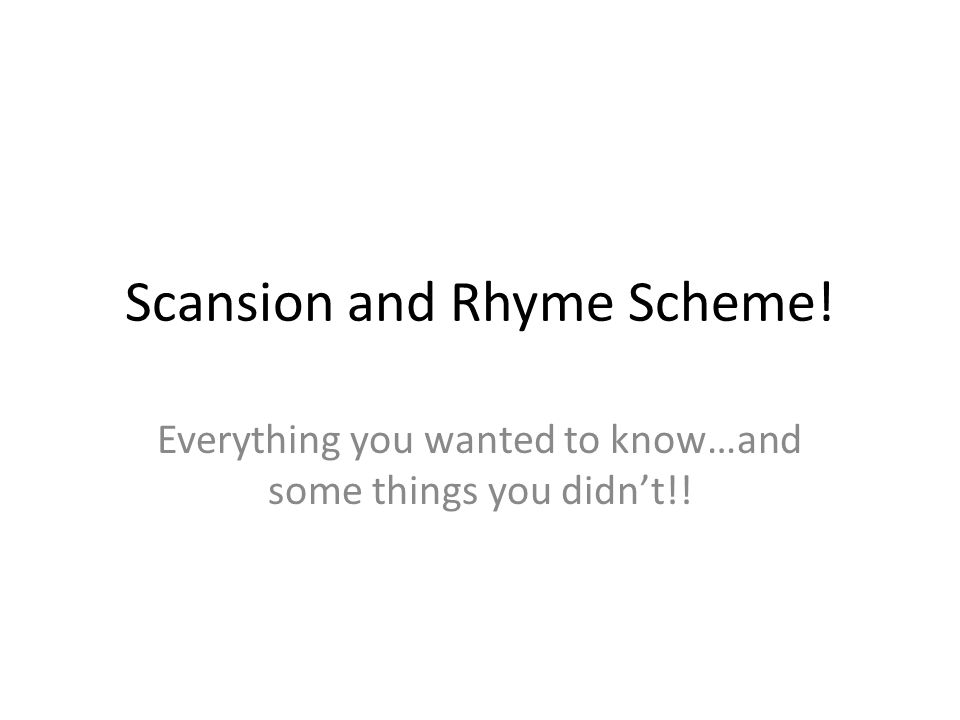 Scansion and Rhyme Scheme!

Everything you wanted to know…and some things you didn’t!!